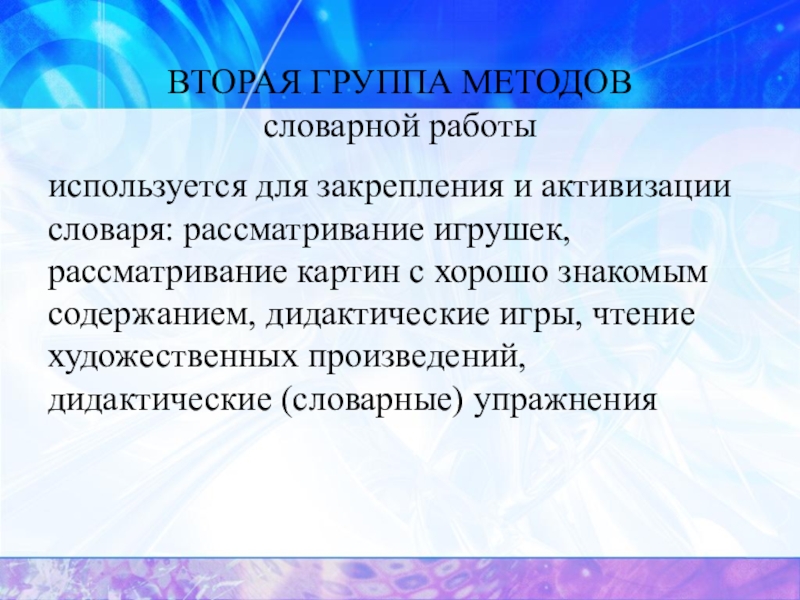 ВТОРАЯ ГРУППА МЕТОДОВ
словарной работы

используется для закрепления и активизации словаря: рассматривание игрушек, рассматривание картин с хорошо знакомым содержанием, дидактические игры, чтение художественных произведений, дидактические (словарные) упражнения